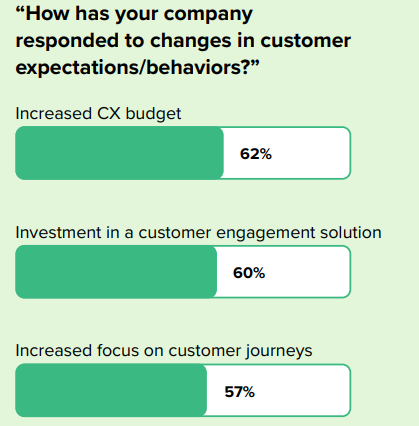 “How has your company responded to changes in customer expectations/behaviors?”

Increased CX budget

62%

Investment in a customer engagement solution

60%

Increased focus on customer journeys

57%